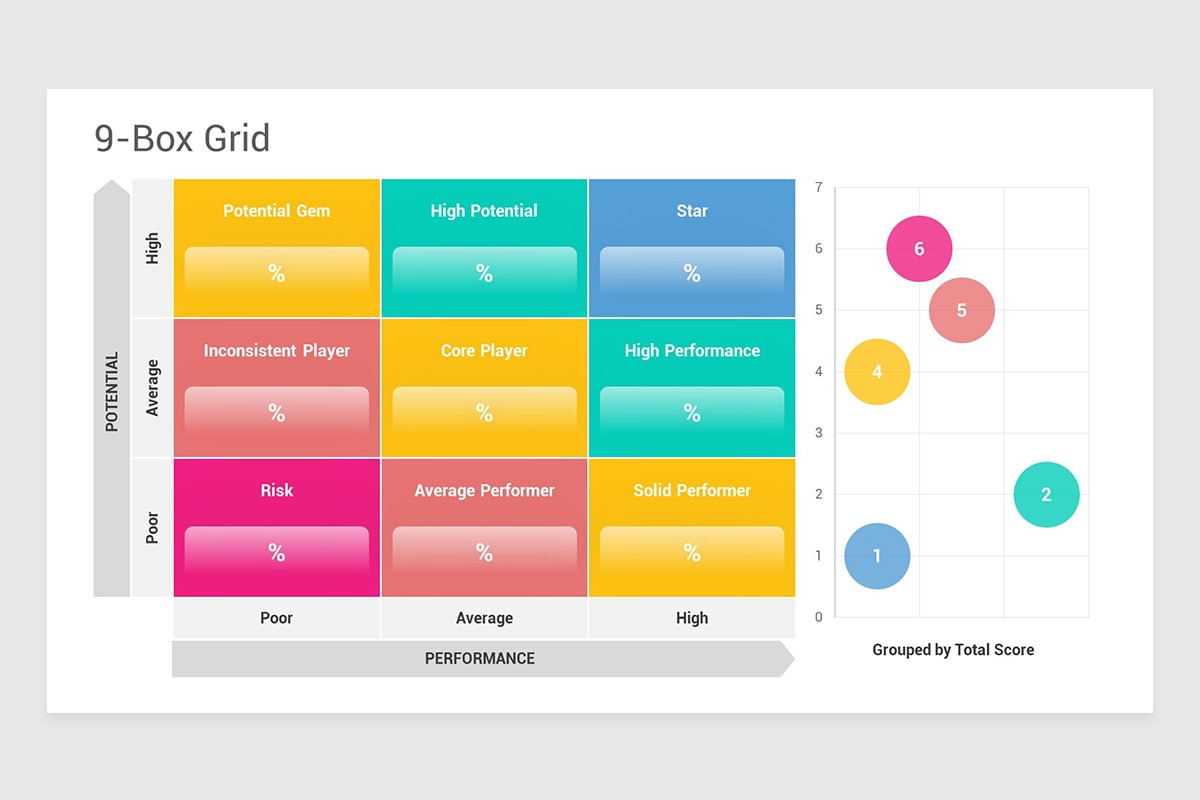 9-Box Grid

POTENTIAL

| | Poor | Average | High |
|---|---|---|---|
| High | Potential Gem % | High Potential % | Star % |
| Average | Inconsistent Player % | Core Player % | High Performance % |
| Poor | Risk % | Average Performer % | Solid Performer % |

PERFORMANCE

7
6
5
4
3
2
1
0

6
5
4
2
1

Grouped by Total Score